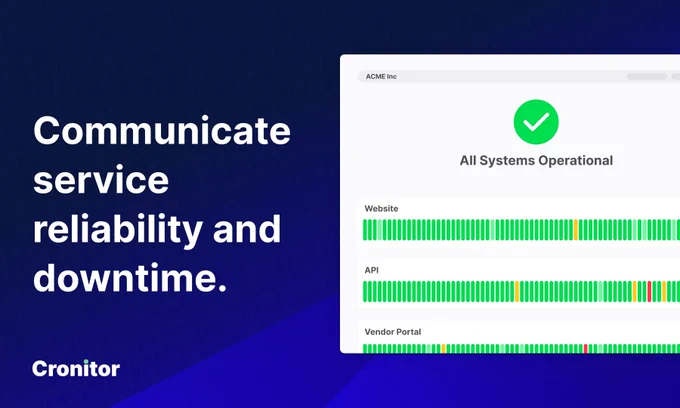 Communicate service reliability and downtime.

Cronitor

ACME Inc

All Systems Operational

Website

API

Vendor Portal